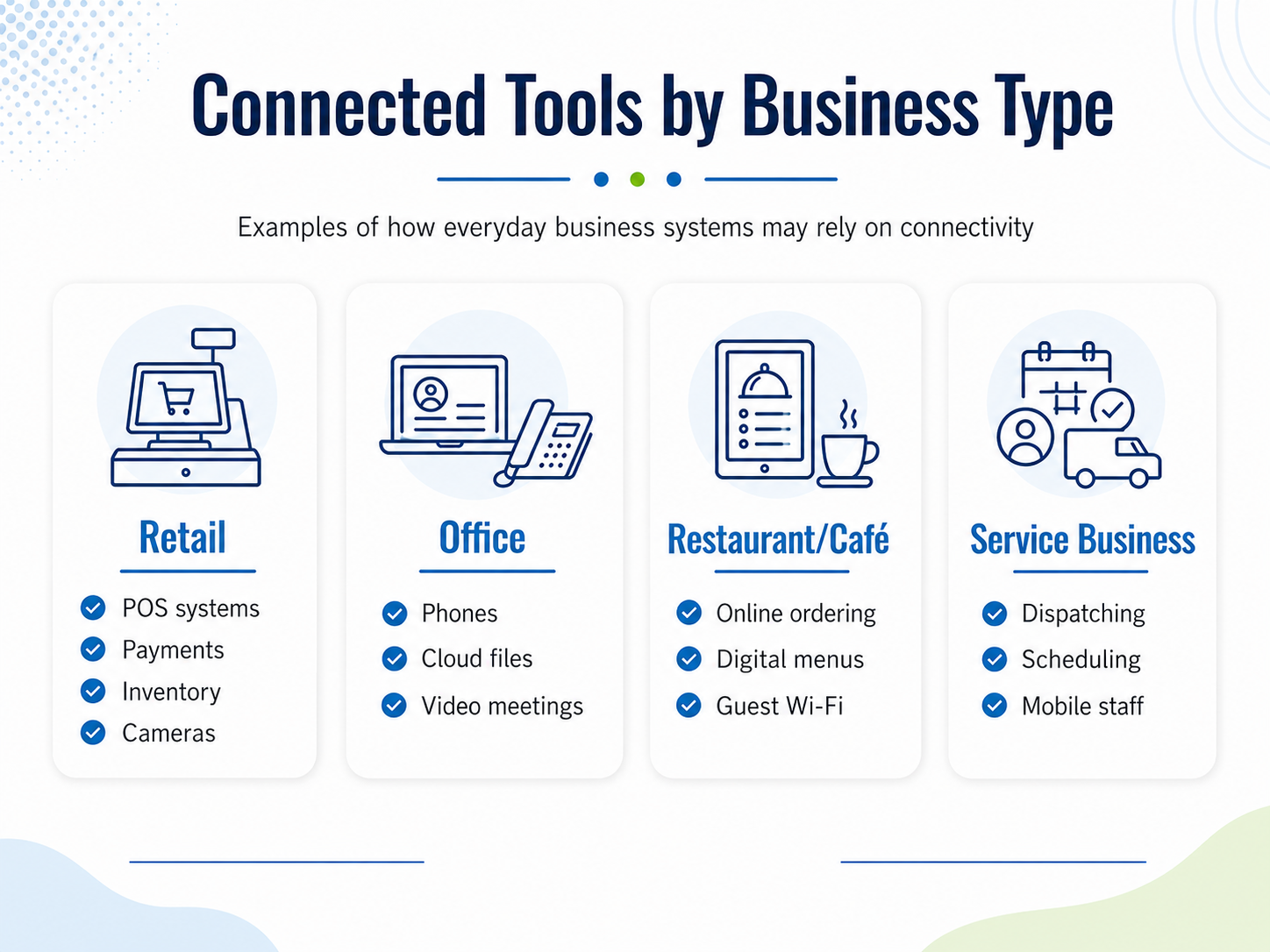 Connected Tools by Business Type

Examples of how everyday business systems may rely on connectivity

Retail

POS systems
Payments
Inventory
Cameras

Office

Phones
Cloud files
Video meetings

Restaurant/Café

Online ordering
Digital menus
Guest Wi-Fi

Service Business

Dispatching
Scheduling
Mobile staff